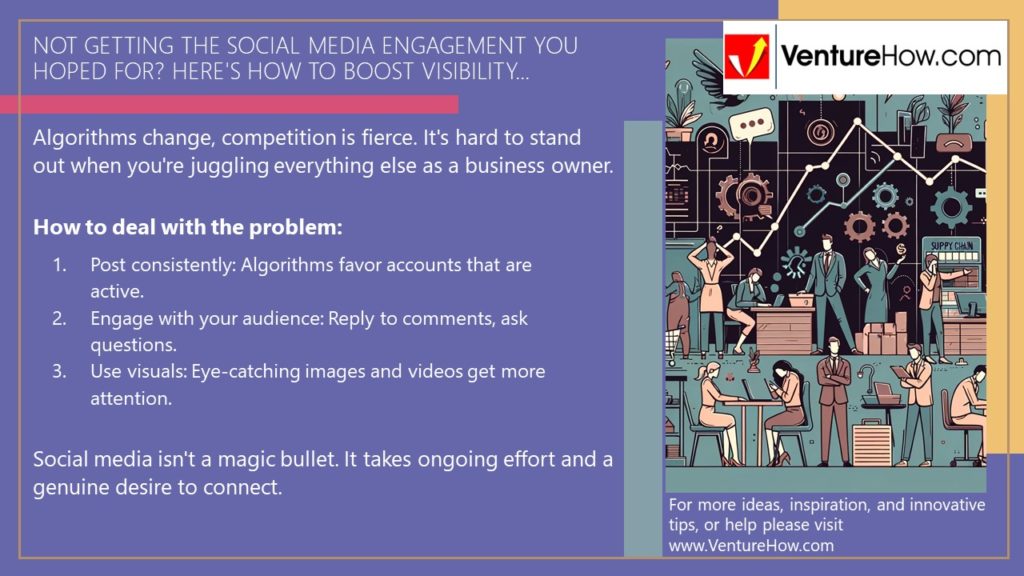 NOT GETTING THE SOCIAL MEDIA ENGAGEMENT YOU HOPED FOR? HERE'S HOW TO BOOST VISIBILITY...

VentureHow.com

Algorithms change, competition is fierce. It's hard to stand out when you're juggling everything else as a business owner.

How to deal with the problem:

1. Post consistently: Algorithms favor accounts that are active.
2. Engage with your audience: Reply to comments, ask questions.
3. Use visuals: Eye-catching images and videos get more attention.

Social media isn't a magic bullet. It takes ongoing effort and a genuine desire to connect.

SUPPY CHAIN

For more ideas, inspiration, and innovative tips, or help please visit www.VentureHow.com